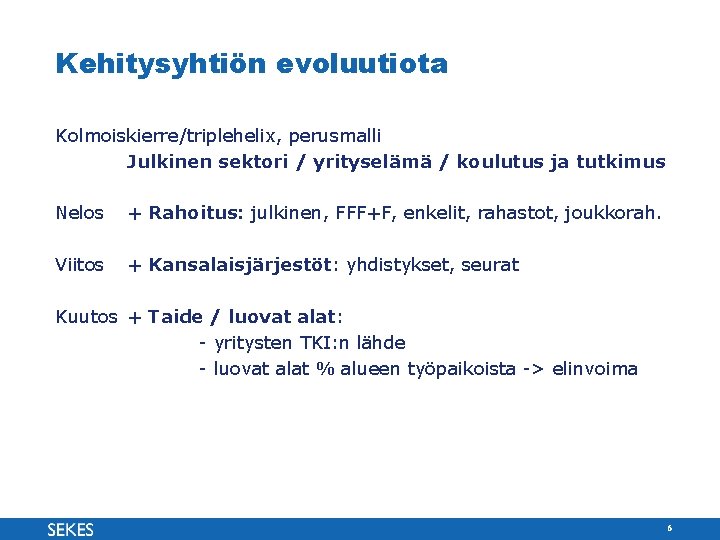 Kehitysyhtiön evoluutiota

Kolmoiskierre/triplehelix, perusmalli

Julkinen sektori / yrityselämä / koulutus ja tutkimus

Nelos + Rahoitus: julkinen, FFF+F, enkelit, rahastot, joukkorah.

Viitos + Kansalaisjärjestöt: yhdistykset, seurat

Kuutos + Taide / luovat alat:

- yritysten TKI:n lähde
- luovat alat % alueen työpaikoista -> elinvoima

SEKES

6